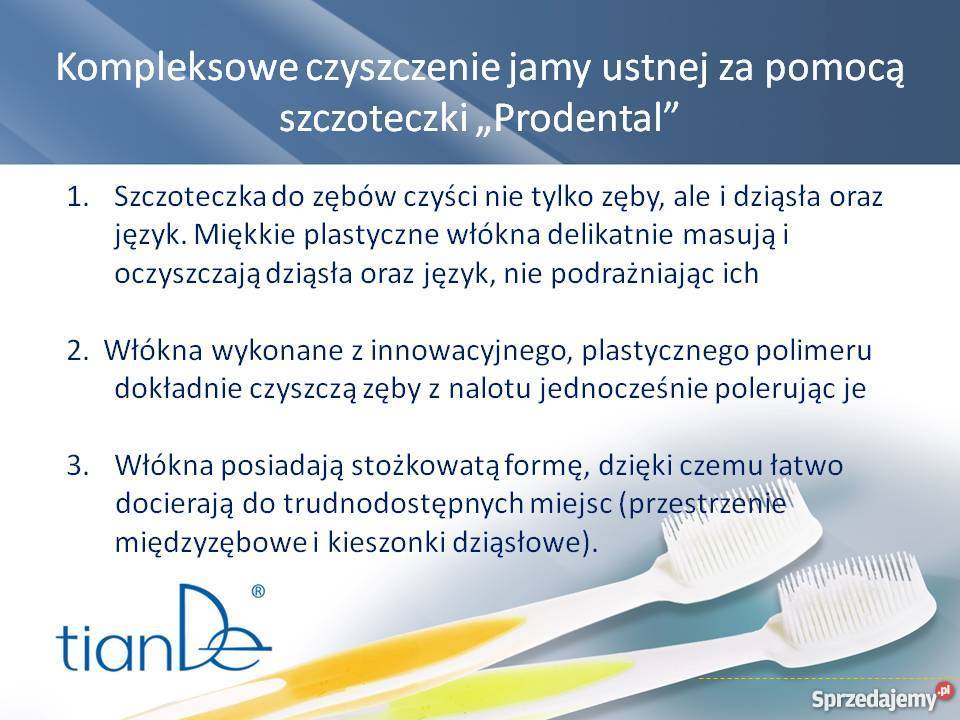 Kompleksowe czyszczenie jamy ustnej za pomocą szczoteczki „Prodental”

1. Szczoteczka do zębów czyści nie tylko zęby, ale i dziąsła oraz język. Miękkie plastyczne włókna delikatnie masują i oczyszczają dziąsła oraz język, nie podrażniając ich

2. Włókna wykonane z innowacyjnego, plastycznego polimeru dokładnie czyszczą zęby z nalotu jednocześnie polerując je

3. Włókna posiadają stożkowatą formę, dzięki czemu łatwo docierają do trudnodostępnych miejsc (przestrzenie międzyzębowe i kieszonki dziąsłowe).

tianDe®

Sprzedajemy.pl